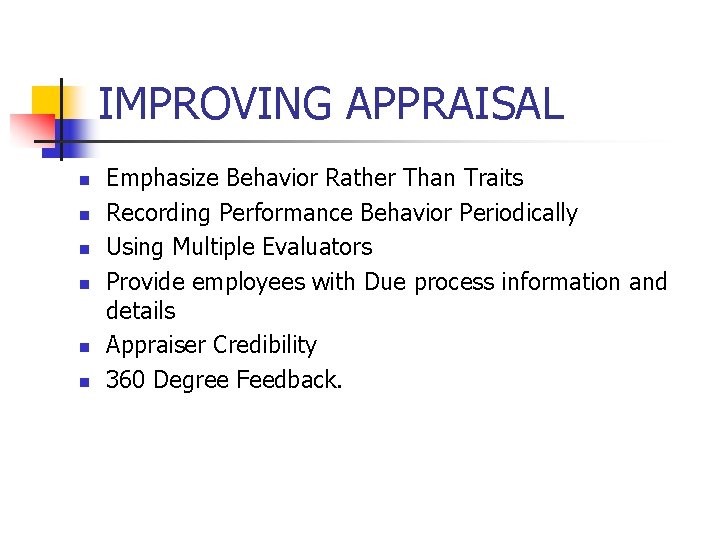 IMPROVING APPRAISAL

- Emphasize Behavior Rather Than Traits
- Recording Performance Behavior Periodically
- Using Multiple Evaluators
- Provide employees with Due process information and details
- Appraiser Credibility
- 360 Degree Feedback.